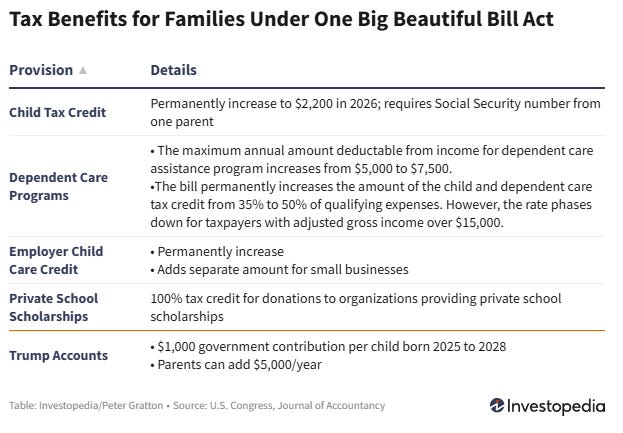 Tax Benefits for Families Under One Big Beautiful Bill Act

| Provision ▲ | Details |
|---|---|
| Child Tax Credit | Permanently increase to \$2,200 in 2026; requires Social Security number from one parent |
| Dependent Care Programs | • The maximum annual amount deductable from income for dependent care assistance program increases from \$5,000 to \$7,500. •The bill permanently increases the amount of the child and dependent care tax credit from 35% to 50% of qualifying expenses. However, the rate phases down for taxpayers with adjusted gross income over \$15,000. |
| Employer Child Care Credit | • Permanently increase • Adds separate amount for small businesses |
| Private School Scholarships | 100% tax credit for donations to organizations providing private school scholarships |
| Trump Accounts | • \$1,000 government contribution per child born 2025 to 2028 • Parents can add \$5,000/year |

Table: Investopedia/Peter Gratton • Source: U.S. Congress, Journal of Accountancy

Investopedia